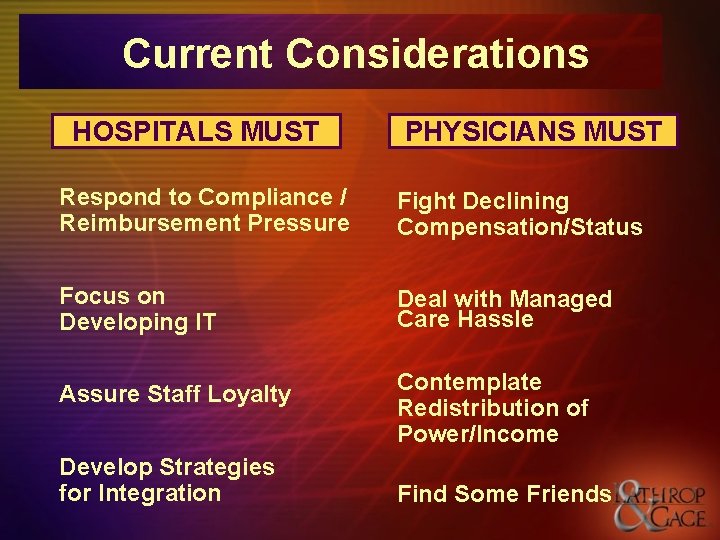 Current Considerations

HOSPITALS MUST

Respond to Compliance / Reimbursement Pressure

Focus on Developing IT

Assure Staff Loyalty

Develop Strategies for Integration

PHYSICIANS MUST

Fight Declining Compensation/Status

Deal with Managed Care Hassle

Contemplate Redistribution of Power/Income

Find Some Friends

LATHROP & GAGE